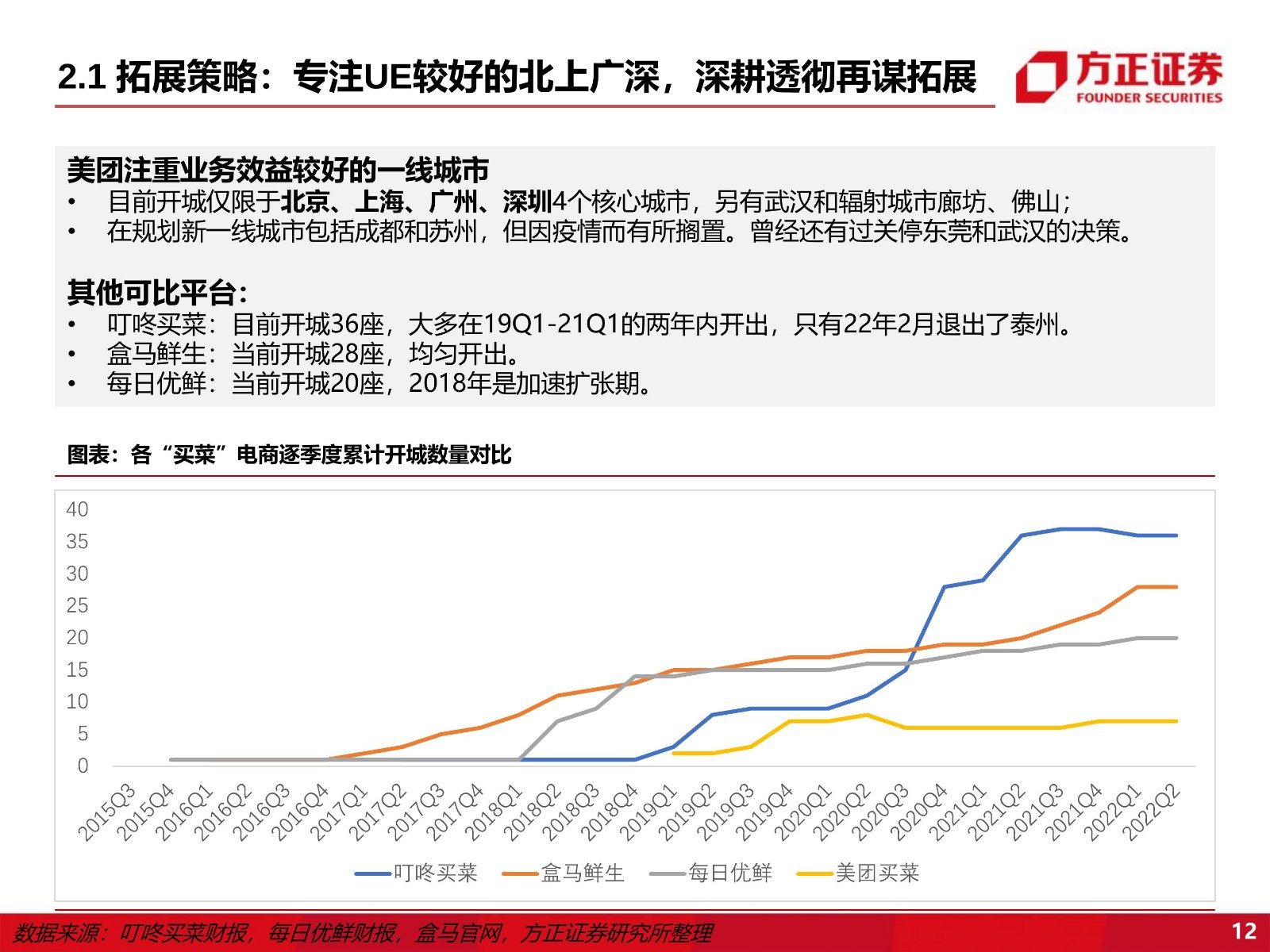 2.1 拓展策略：专注UE较好的北上广深，深耕透彻再谋拓展

方正证券
FOUNDER SECURITIES

美团注重业务效益较好的一线城市
• 目前开城仅限于北京、上海、广州、深圳4个核心城市，另有武汉和辐射城市廊坊、佛山；
• 在规划新一线城市包括成都和苏州，但因疫情而有所搁置。曾经还有过关停东莞和武汉的决策。

其他可比平台：
• 叮咚买菜：目前开城36座，大多在19Q1-21Q1的两年内开出，只有22年2月退出了泰州。
• 盒马鲜生：当前开城28座，均匀开出。
• 每日优鲜：当前开城20座，2018年是加速扩张期。

图表：各“买菜”电商逐季度累计开城数量对比

40
35
30
25
20
15
10
5
0

2015Q3 2015Q4 2016Q1 2016Q2 2016Q3 2016Q4 2017Q1 2017Q2 2017Q3 2017Q4 2018Q1 2018Q2 2018Q3 2018Q4 2019Q1 2019Q2 2019Q3 2019Q4 2020Q1 2020Q2 2020Q3 2020Q4 2021Q1 2021Q2 2021Q3 2021Q4 2022Q1 2022Q2

叮咚买菜 盒马鲜生 每日优鲜 美团买菜

数据来源：叮咚买菜财报，每日优鲜财报，盒马官网，方正证券研究所整理

12